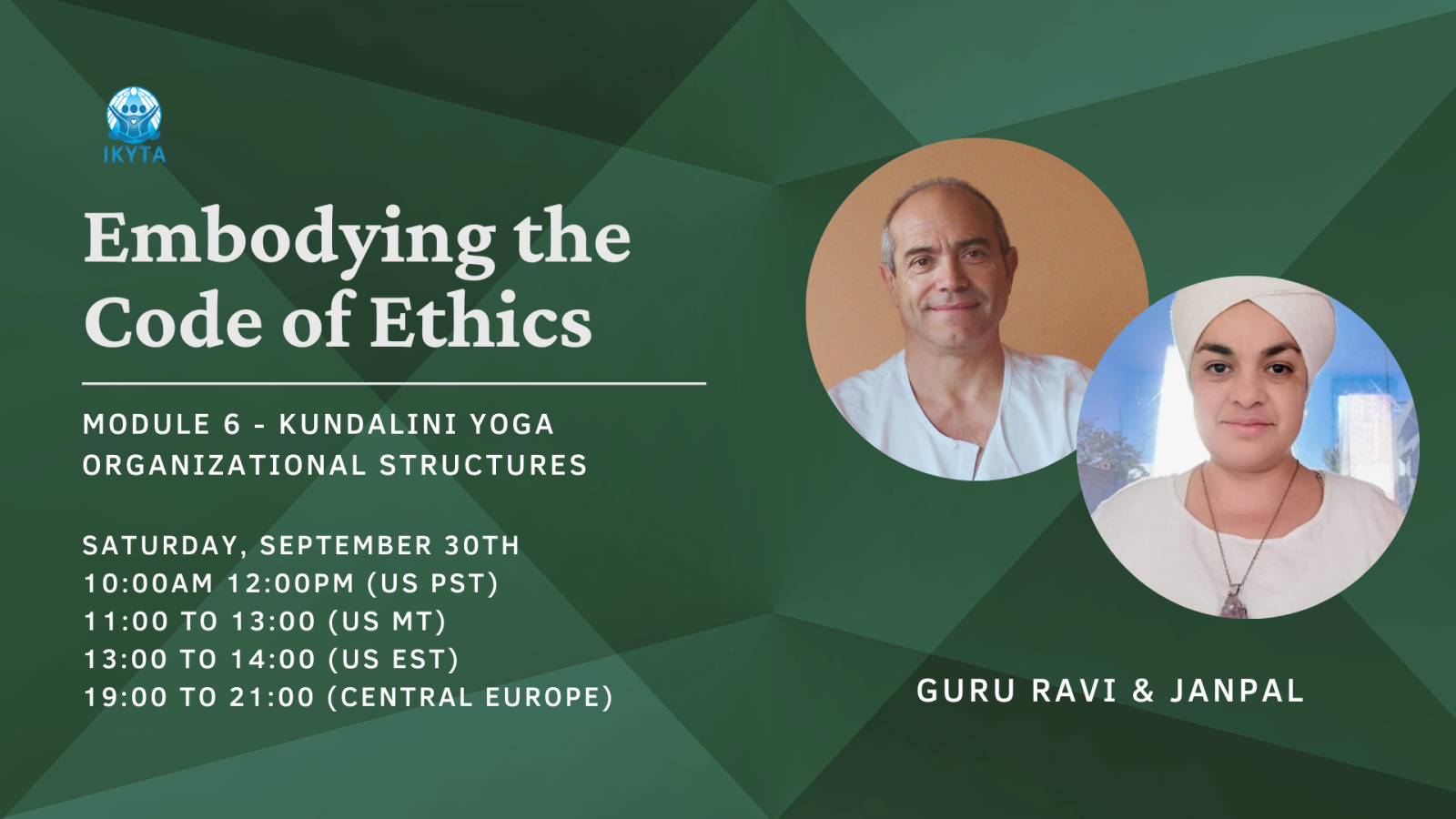 IKYTA

Embodying the Code of Ethics

MODULE 6 - KUNDALINI YOGA ORGANIZATIONAL STRUCTURES

SATURDAY, SEPTEMBER 30TH
10:00AM 12:00PM (US PST)
11:00 TO 13:00 (US MT)
13:00 TO 14:00 (US EST)
19:00 TO 21:00 (CENTRAL EUROPE)

GURU RAVI & JANPAL